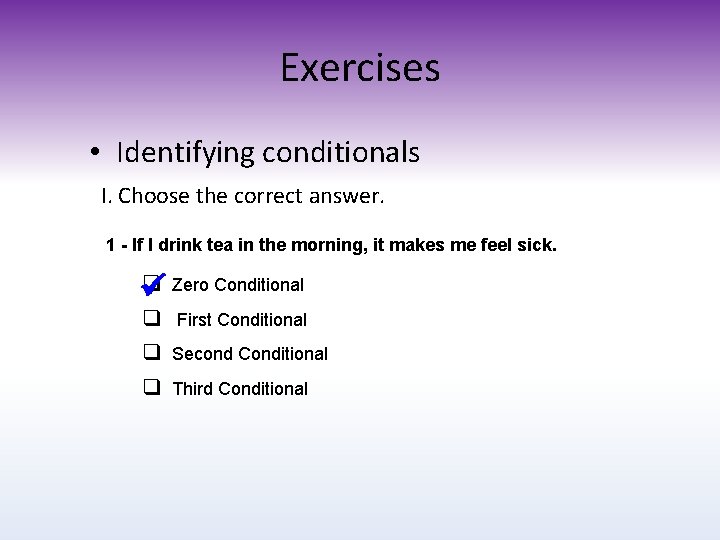 Exercises

• Identifying conditionals

I. Choose the correct answer.

1 - If I drink tea in the morning, it makes me feel sick.

☑ Zero Conditional

❑ First Conditional

❑ Second Conditional

❑ Third Conditional